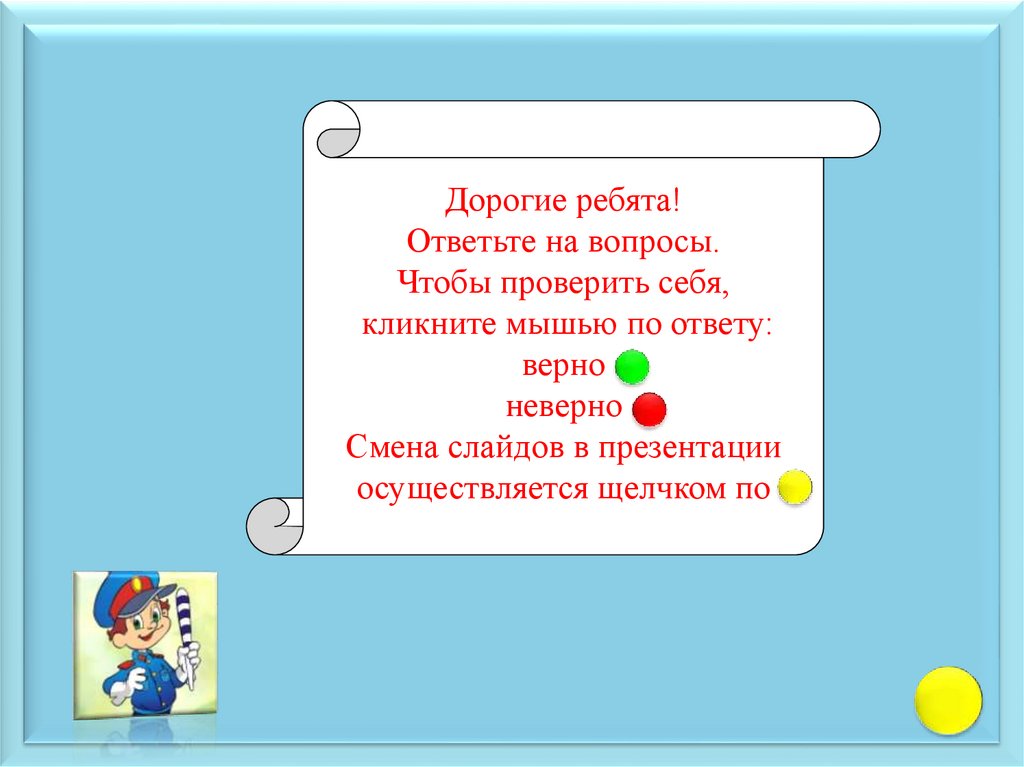 Дорогие ребята!
Ответьте на вопросы.
Чтобы проверить себя,
кликните мышью по ответу:
верно
неверно
Смена слайдов в презентации
осуществляется щелчком по